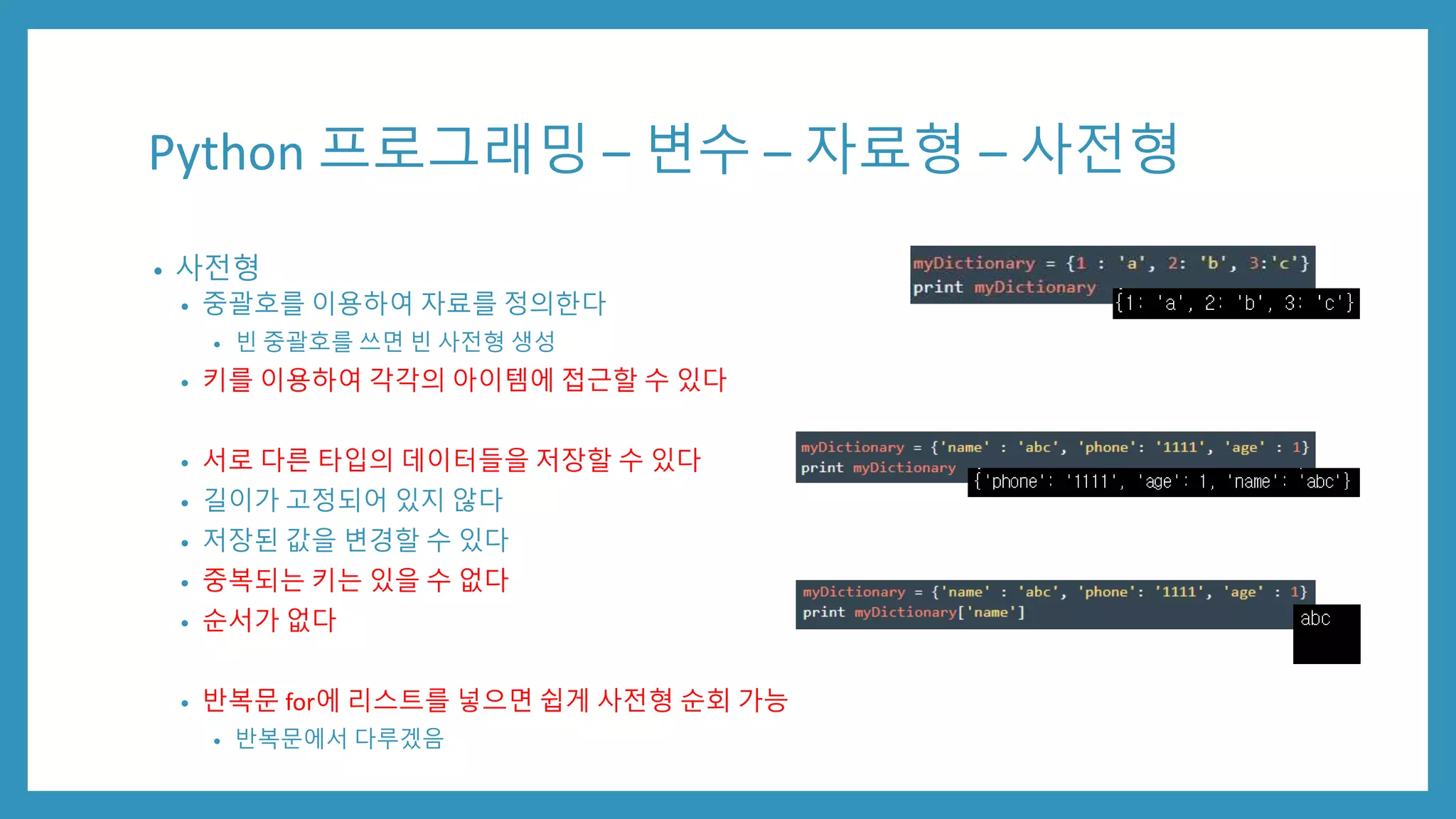 Python 프로그래밍 – 변수 – 자료형 – 사전형

• 사전형
  • 중괄호를 이용하여 자료를 정의한다
    • 빈 중괄호를 쓰면 빈 사전형 생성
  • 키를 이용하여 각각의 아이템에 접근할 수 있다

  • 서로 다른 타입의 데이터들을 저장할 수 있다
  • 길이가 고정되어 있지 않다
  • 저장된 값을 변경할 수 있다
  • 중복되는 키는 있을 수 없다
  • 순서가 없다

  • 반복문 for에 리스트를 넣으면 쉽게 사전형 순회 가능
    • 반복문에서 다루겠음

myDictionary = {1 : 'a', 2: 'b', 3:'c'}
print myDictionary
{1: 'a', 2: 'b', 3: 'c'}

myDictionary = {'name' : 'abc', 'phone': '1111', 'age' : 1}
print myDictionary
{'phone': '1111', 'age': 1, 'name': 'abc'}

myDictionary = {'name' : 'abc', 'phone': '1111', 'age' : 1}
print myDictionary['name']
abc